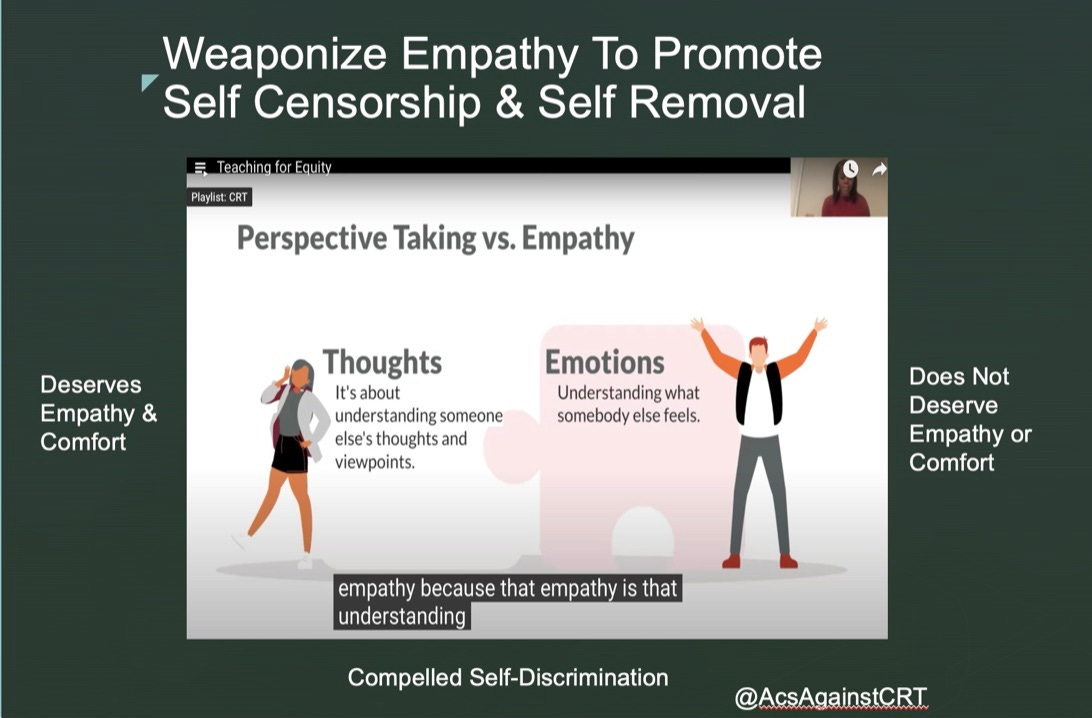 Weaponize Empathy To Promote Self Censorship & Self Removal

Teaching for Equity

Playlist: CRT

Perspective Taking vs. Empathy

Deserves Empathy & Comfort

Thoughts
It's about understanding someone else's thoughts and viewpoints.

Emotions
Understanding what somebody else feels.

Does Not Deserve Empathy or Comfort

empathy because that empathy is that understanding

Compelled Self-Discrimination

@AcsAgainstCRT